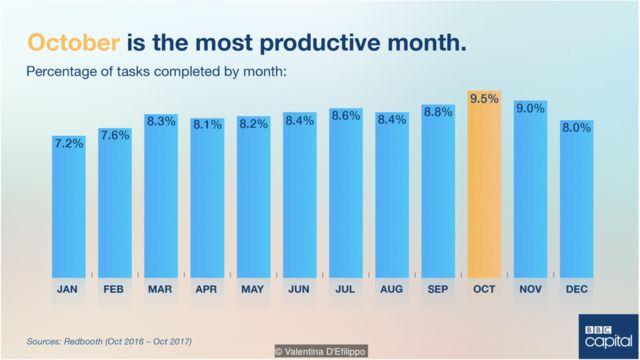 October is the most productive month.

Percentage of tasks completed by month:

7.2% 7.6% 8.3% 8.1% 8.2% 8.4% 8.6% 8.4% 8.8% 9.5% 9.0% 8.0%

JAN FEB MAR APR MAY JUN JUL AUG SEP OCT NOV DEC

Sources: Redbooth (Oct 2016 – Oct 2017)

© Valentina D'Efilippo

BBC capital